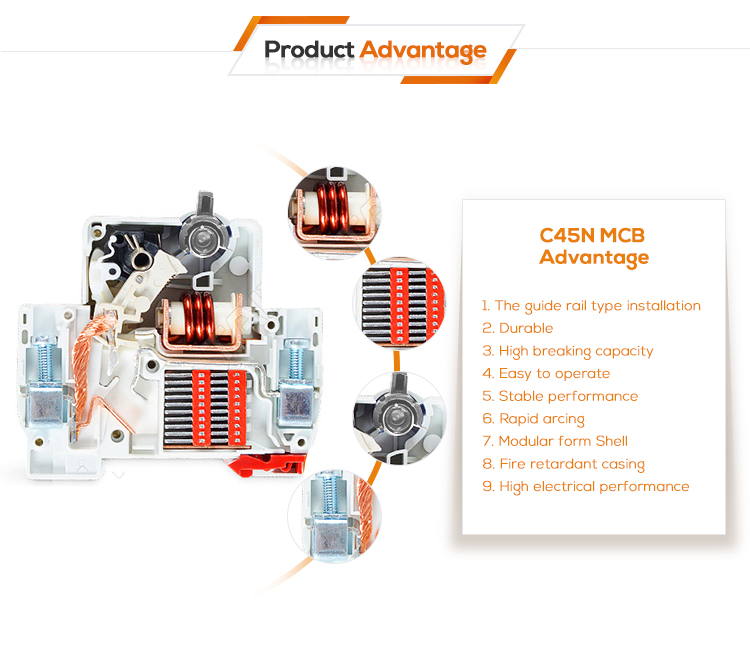 Product Advantage

C45N MCB
Advantage

1. The guide rail type installation
2. Durable
3. High breaking capacity
4. Easy to operate
5. Stable performance
6. Rapid arcing
7. Modular form Shell
8. Fire retardant casing
9. High electrical performance